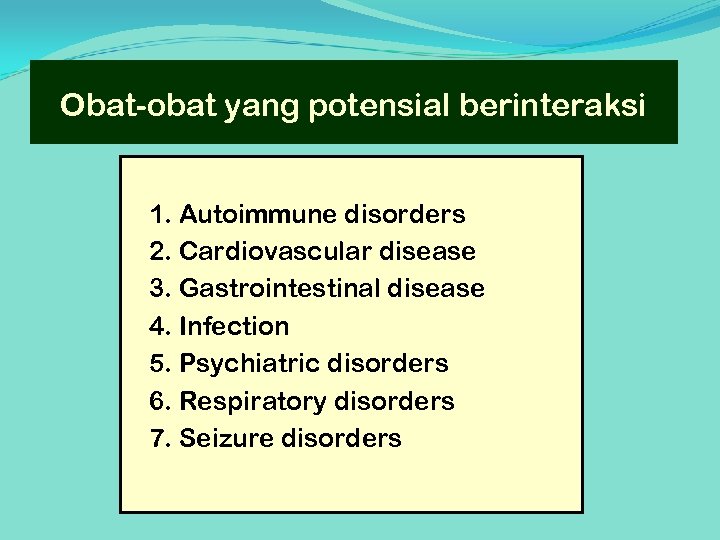 Obat-obat yang potensial berinteraksi

1. Autoimmune disorders
2. Cardiovascular disease
3. Gastrointestinal disease
4. Infection
5. Psychiatric disorders
6. Respiratory disorders
7. Seizure disorders